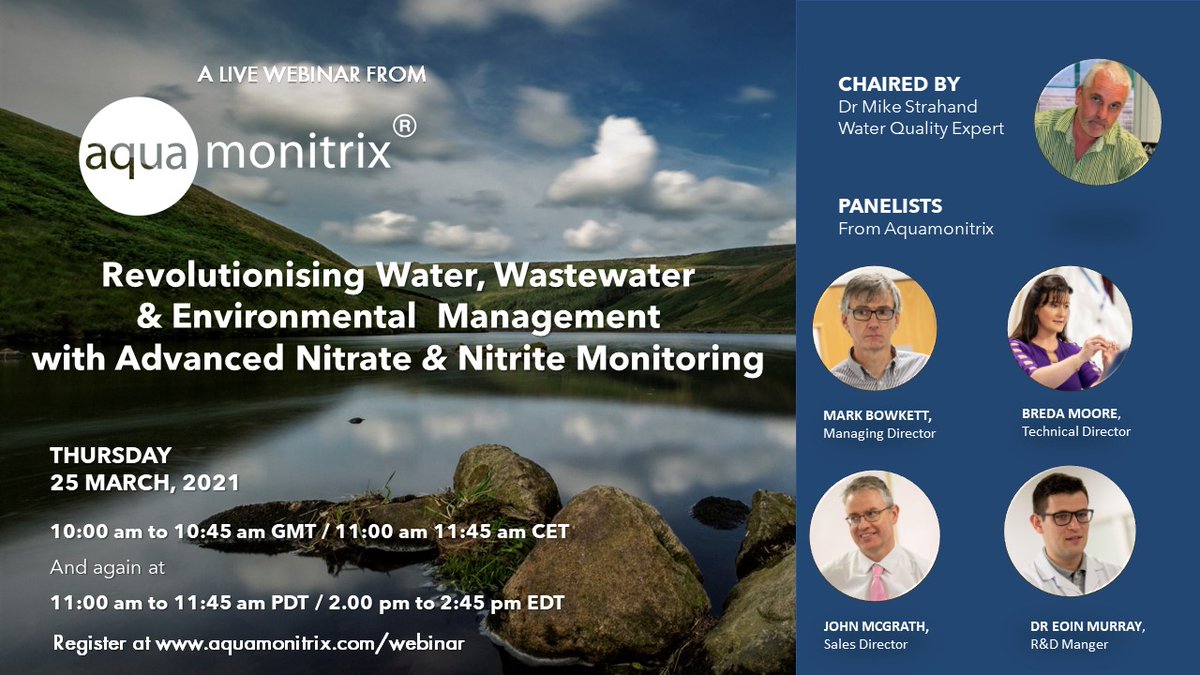 A LIVE WEBINAR FROM

aqua monitrix®

Revolutionising Water, Wastewater & Environmental Management with Advanced Nitrate & Nitrite Monitoring

THURSDAY
25 MARCH, 2021

10:00 am to 10:45 am GMT / 11:00 am 11:45 am CET

And again at

11:00 am to 11:45 am PDT / 2.00 pm to 2:45 pm EDT

Register at www.aquamonitrix.com/webinar

CHAIRED BY
Dr Mike Strahand
Water Quality Expert

PANELISTS
From Aquamonitrix

MARK BOWKETT,
Managing Director

BREDA MOORE,
Technical Director

JOHN MCGRATH,
Sales Director

DR EOIN MURRAY,
R&D Manger